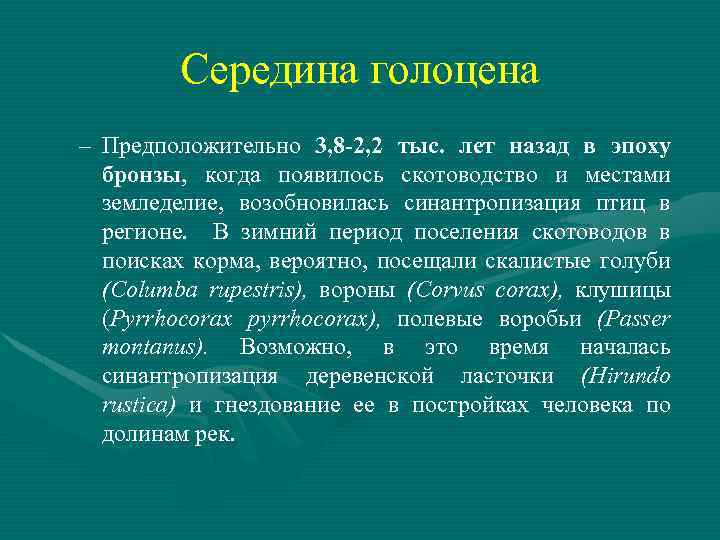 Середина голоцена

– Предположительно 3,8-2,2 тыс. лет назад в эпоху бронзы, когда появилось скотоводство и местами земледелие, возобновилась синантропизация птиц в регионе. В зимний период поселения скотоводов в поисках корма, вероятно, посещали скалистые голуби (Columba rupestris), вороны (Corvus corax), клушицы (Pyrrhocorax pyrrhocorax), полевые воробьи (Passer montanus). Возможно, в это время началась синантропизация деревенской ласточки (Hirundo rustica) и гнездование ее в постройках человека по долинам рек.